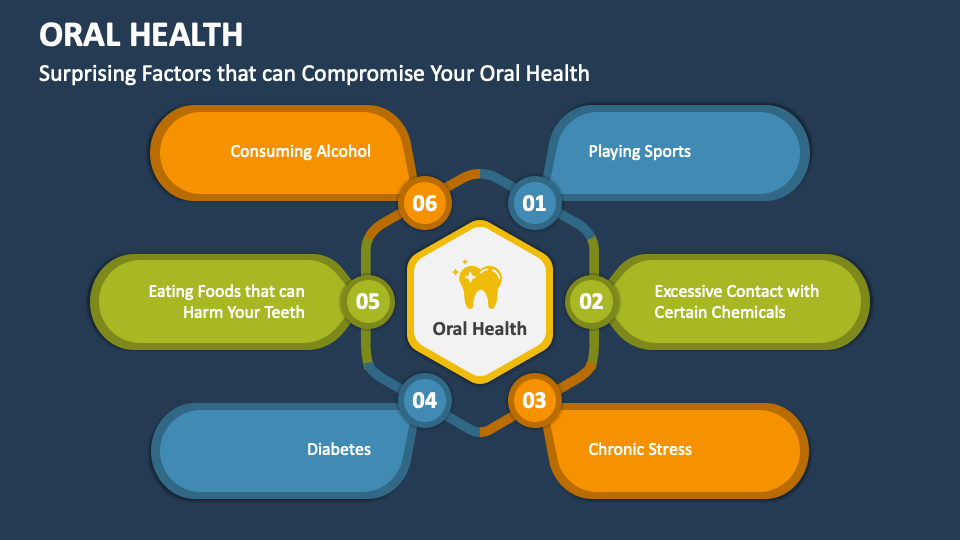 ORAL HEALTH

Surprising Factors that can Compromise Your Oral Health

Oral Health

01
Playing Sports

02
Excessive Contact with Certain Chemicals

03
Chronic Stress

04
Diabetes

05
Eating Foods that can Harm Your Teeth

06
Consuming Alcohol